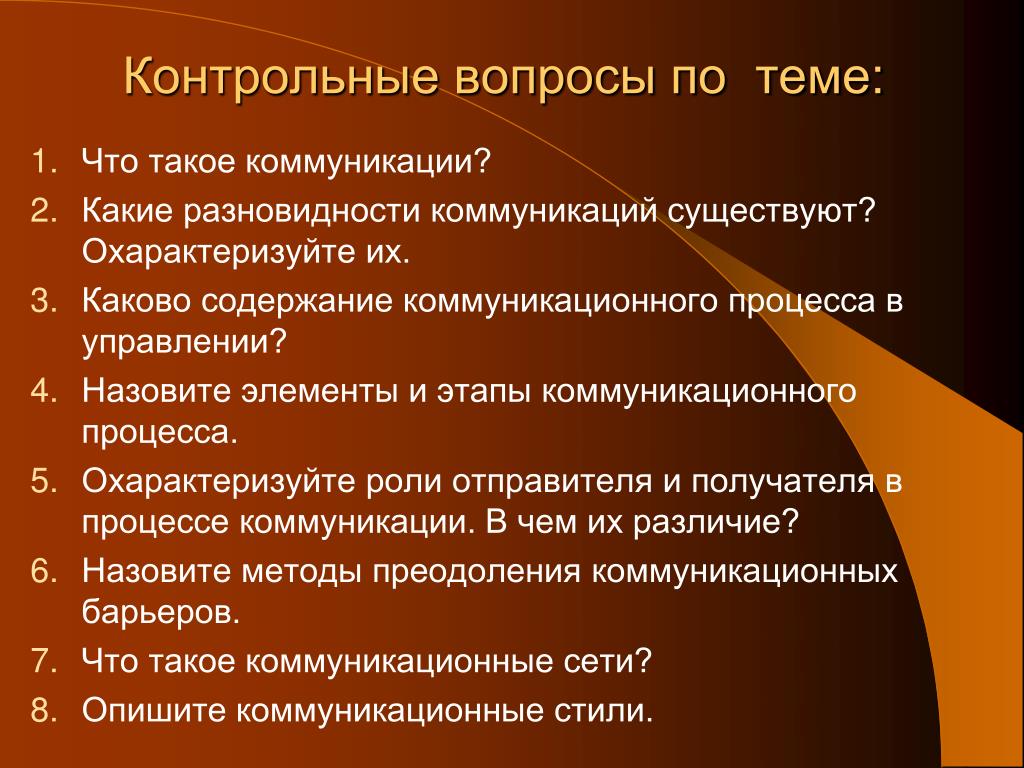 Контрольные вопросы по теме:

1. Что такое коммуникации?
2. Какие разновидности коммуникаций существуют? Охарактеризуйте их.
3. Каково содержание коммуникационного процесса в управлении?
4. Назовите элементы и этапы коммуникационного процесса.
5. Охарактеризуйте роли отправителя и получателя в процессе коммуникации. В чем их различие?
6. Назовите методы преодоления коммуникационных барьеров.
7. Что такое коммуникационные сети?
8. Опишите коммуникационные стили.